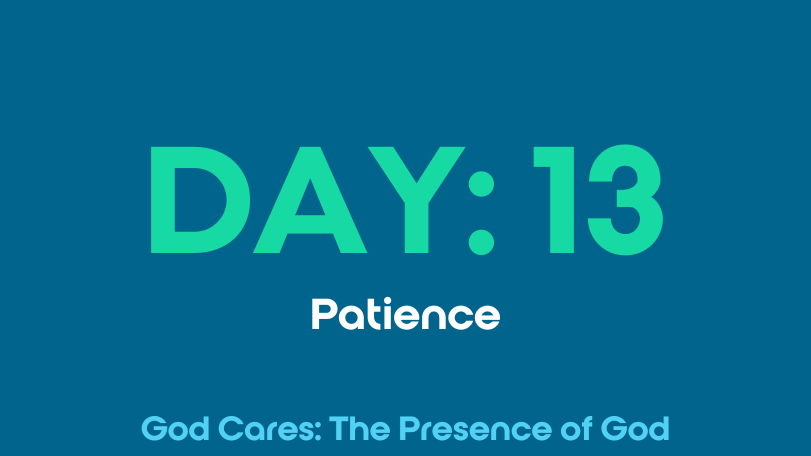 DAY: 13

Patience

God Cares: The Presence of God